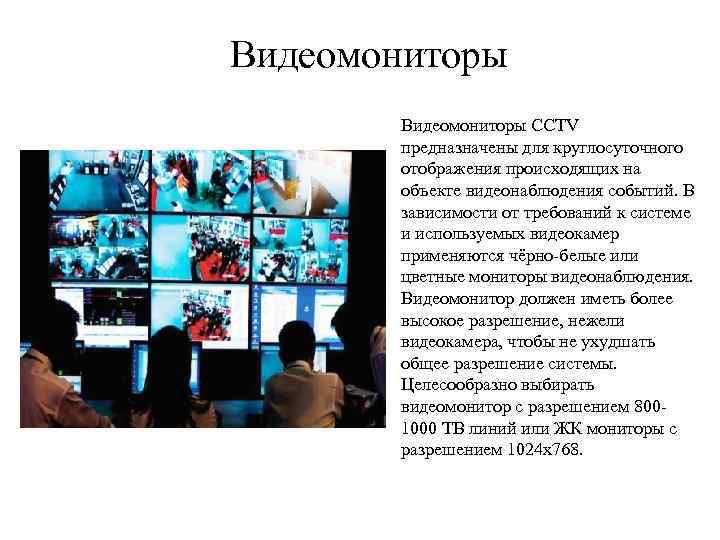 Видеомониторы

Видеомониторы CCTV предназначены для круглосуточного отображения происходящих на объекте видеонаблюдения событий. В зависимости от требований к системе и используемых видеокамер применяются чёрно-белые или цветные мониторы видеонаблюдения. Видеомонитор должен иметь более высокое разрешение, нежели видеокамера, чтобы не ухудшать общее разрешение системы. Целесообразно выбирать видеомонитор с разрешением 800-1000 ТВ линий или ЖК мониторы с разрешением 1024x768.